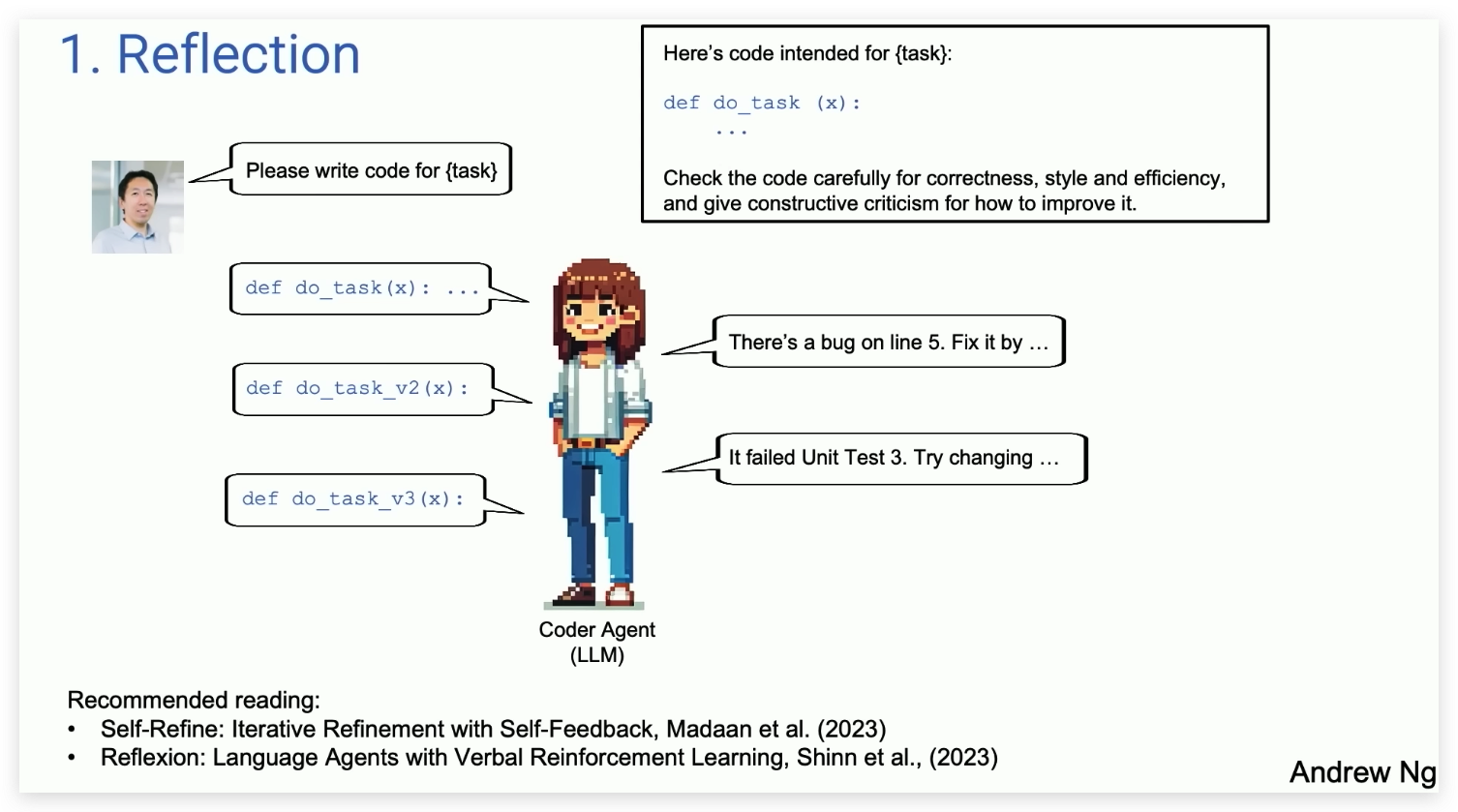 1. Reflection

Here's code intended for {task}:

def do_task (x):
    ...

Check the code carefully for correctness, style and efficiency, and give constructive criticism for how to improve it.

Please write code for {task}

def do_task(x): ...

There's a bug on line 5. Fix it by …

def do_task_v2(x):

It failed Unit Test 3. Try changing …

def do_task_v3(x):

Coder Agent
(LLM)

Recommended reading:
• Self-Refine: Iterative Refinement with Self-Feedback, Madaan et al. (2023)
• Reflexion: Language Agents with Verbal Reinforcement Learning, Shinn et al., (2023)

Andrew Ng